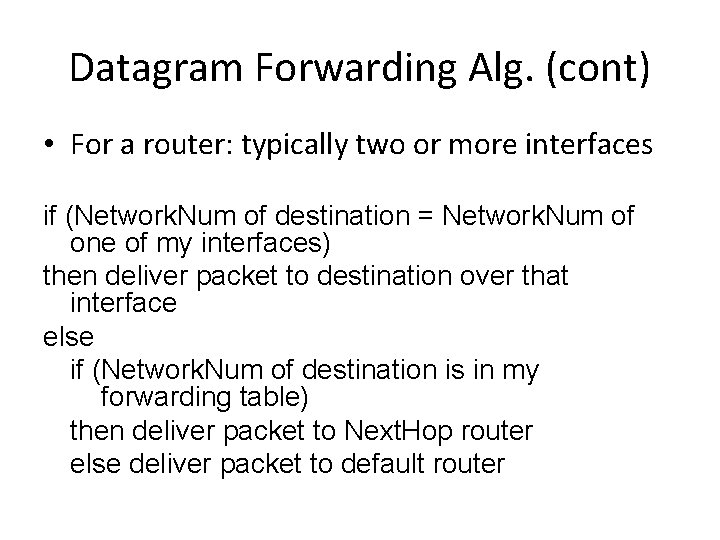 Datagram Forwarding Alg. (cont)

• For a router: typically two or more interfaces

if (NetworkNum of destination = NetworkNum of one of my interfaces)
then deliver packet to destination over that interface
else
if (NetworkNum of destination is in my forwarding table)
then deliver packet to NextHop router
else deliver packet to default router